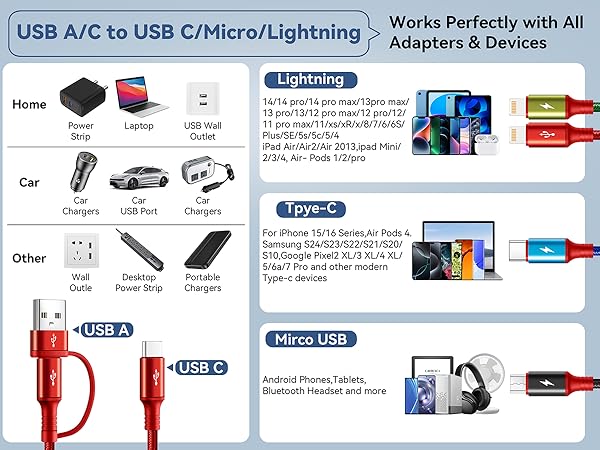 USB A/C to USB C/Micro/Lightning

Works Perfectly with All Adapters & Devices

Home

Power Strip

Laptop

USB Wall Outlet

Car

Car Chargers

Car USB Port

Car Chargers

Other

Wall Outle

Desktop Power Strip

Portable Chargers

USB A

USB C

Lightning

14/14 pro/14 pro max/13pro max/ 13 pro/13/12 pro max/12 pro/12/ 11 pro max/11/xs/xR/x/8/7/6/6S/ Plus/SE/5s/5c/5/4 iPad Air/Air2/Air 2013,ipad Mini/ 2/3/4, Air- Pods 1/2/pro

Tpye-C

For iPhone 15/16 Series,Air Pods 4. Samsung S24/S23/S22/S21/S20/ S10,Google Pixel2 XL/3 XL/4 XL/ 5/6a/7 Pro and other modern Type-c devices

Mirco USB

Android Phones,Tablets, Bluetooth Headset and more